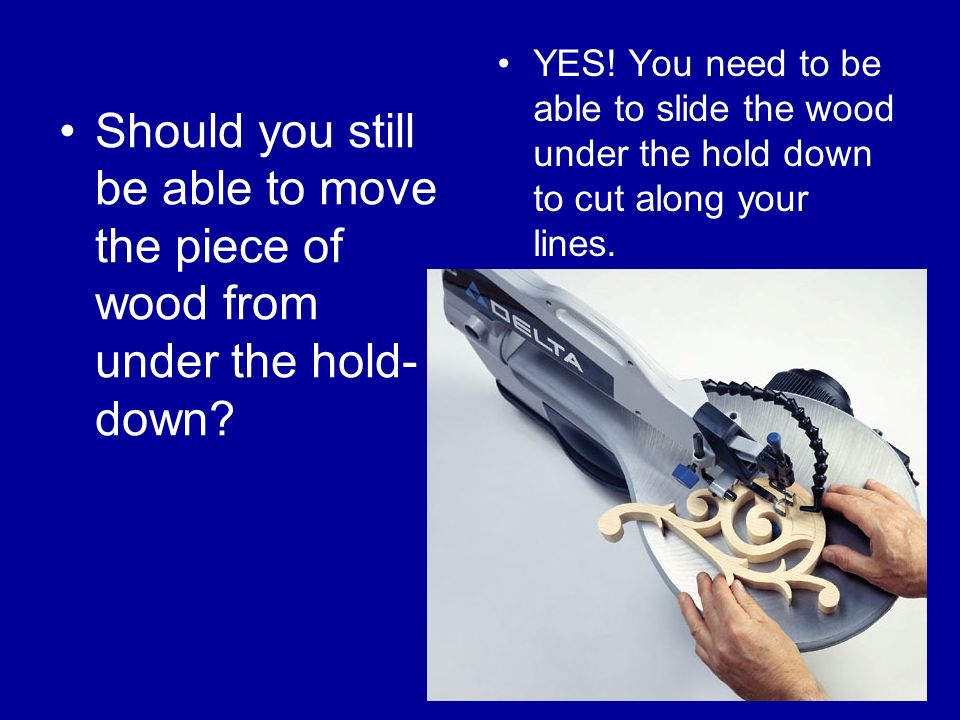 • Should you still be able to move the piece of wood from under the hold-down?

• YES! You need to be able to slide the wood under the hold down to cut along your lines.

DELTA